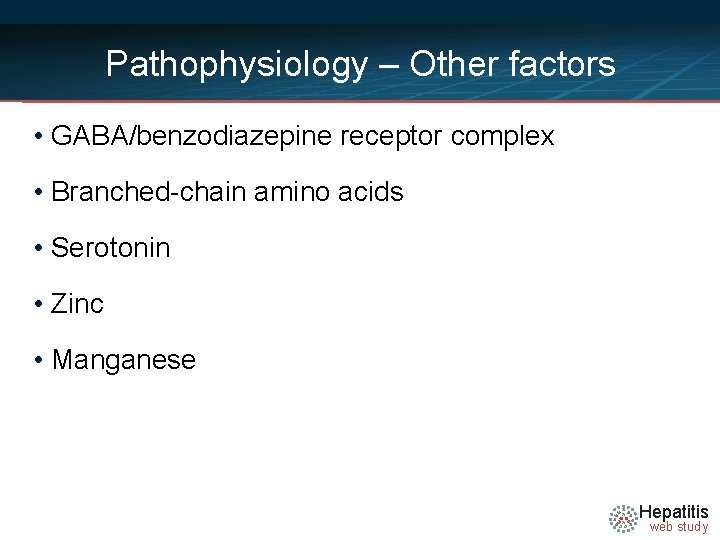 Pathophysiology – Other factors

• GABA/benzodiazepine receptor complex

• Branched-chain amino acids

• Serotonin

• Zinc

• Manganese

Hepatitis
web study